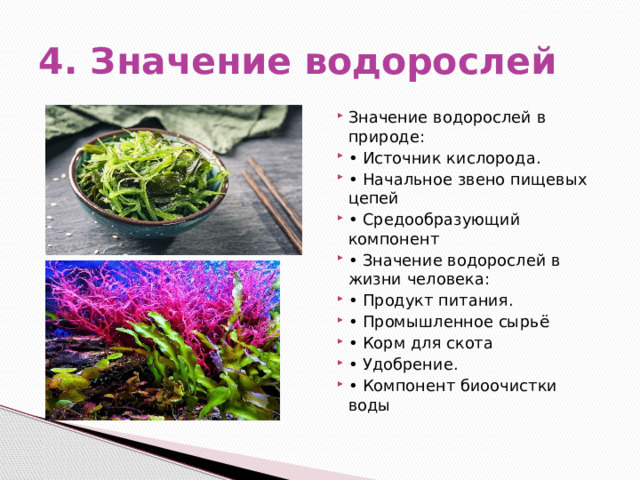 4. Значение водорослей

Значение водорослей в природе:
• Источник кислорода.
• Начальное звено пищевых цепей
• Средообразующий компонент
• Значение водорослей в жизни человека:
• Продукт питания.
• Промышленное сырьё
• Корм для скота
• Удобрение.
• Компонент биоочистки воды